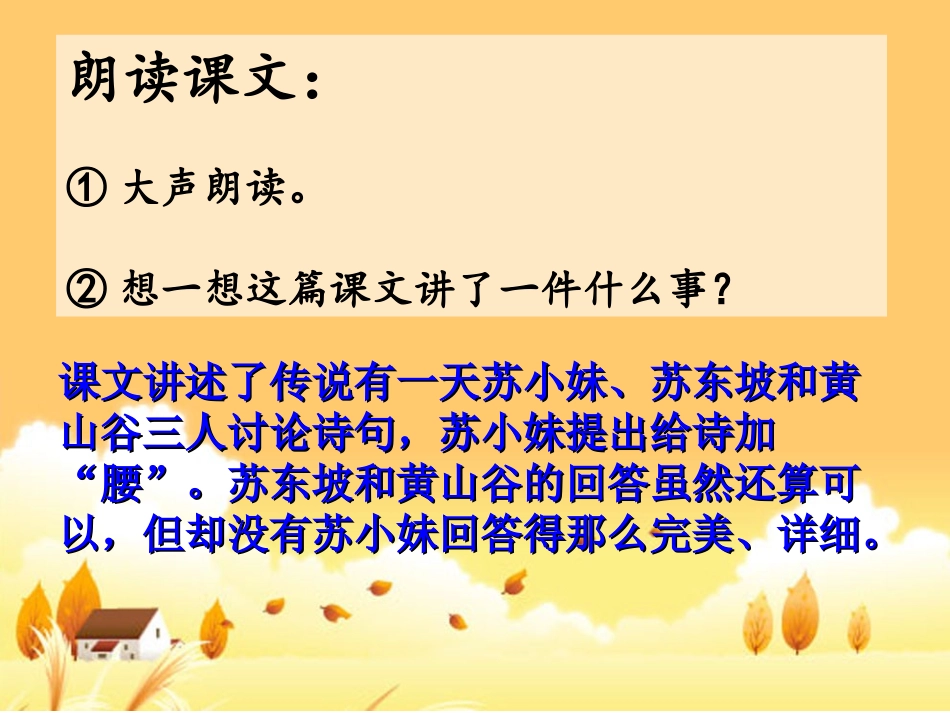 朗读课文：

① 大声朗读。

② 想一想这篇课文讲了一件什么事？

课文讲述了传说有一天苏小妹、苏东坡和黄山谷三人讨论诗句，苏小妹提出给诗加“腰”。苏东坡和黄山谷的回答虽然还算可以，但却没有苏小妹回答得那么完美、详细。